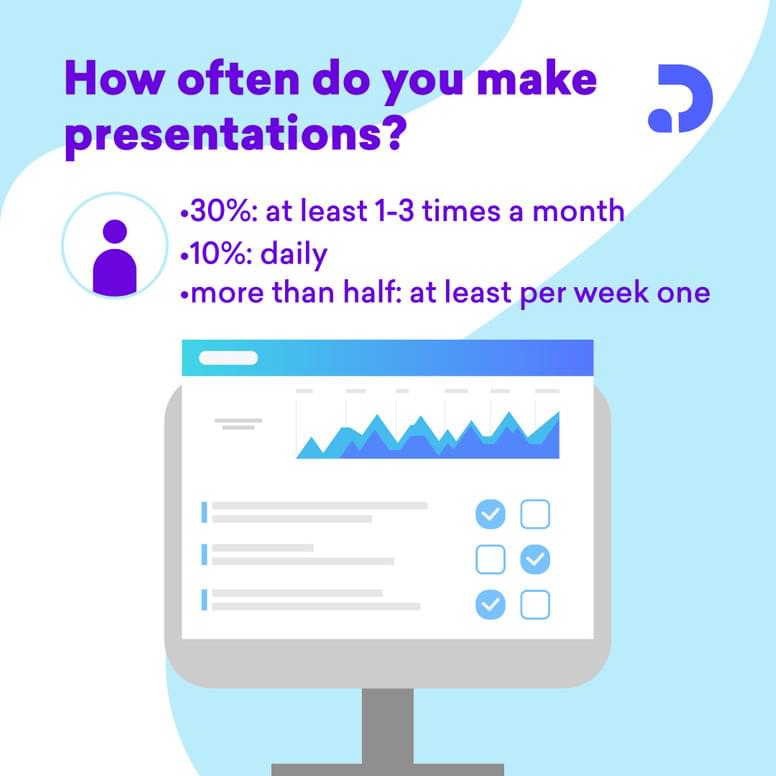 How often do you make presentations?

•30%: at least 1-3 times a month
•10%: daily
•more than half: at least per week one